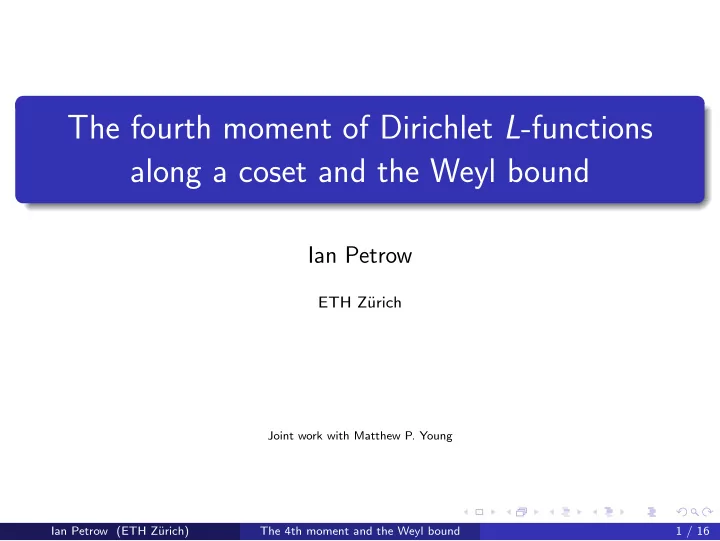 The fourth moment of Dirichlet $L$-functions along a coset and the Weyl bound

Ian Petrow

ETH Zürich

Joint work with Matthew P. Young

Ian Petrow (ETH Zürich) The 4th moment and the Weyl bound 1 / 16